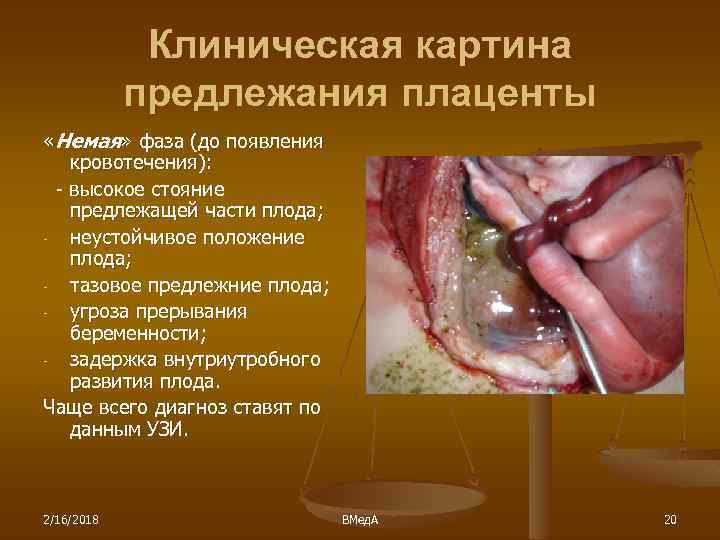 Клиническая картина предлежания плаценты

«Немая» фаза (до появления кровотечения):

- высокое стояние предлежащей части плода;
- неустойчивое положение плода;
- тазовое предлежние плода;
- угроза прерывания беременности;
- задержка внутриутробного развития плода.

Чаще всего диагноз ставят по данным УЗИ.

2/16/2018 ВМедА 20